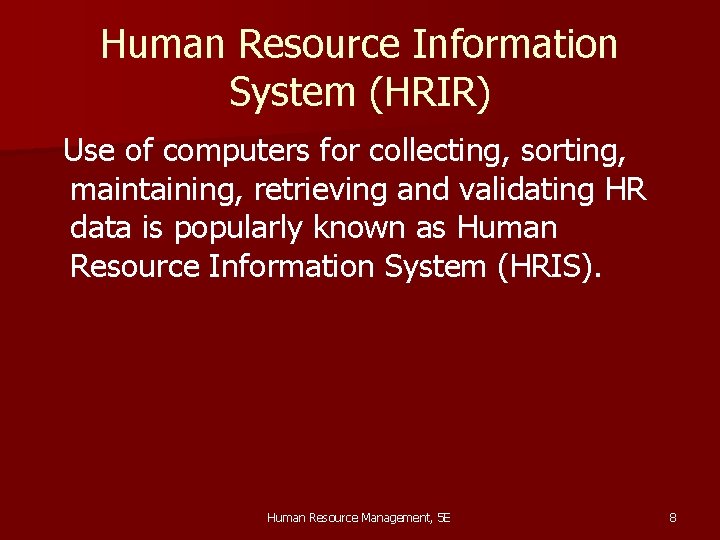 Human Resource Information System (HRIR)

Use of computers for collecting, sorting, maintaining, retrieving and validating HR data is popularly known as Human Resource Information System (HRIS).

Human Resource Management, 5E

8